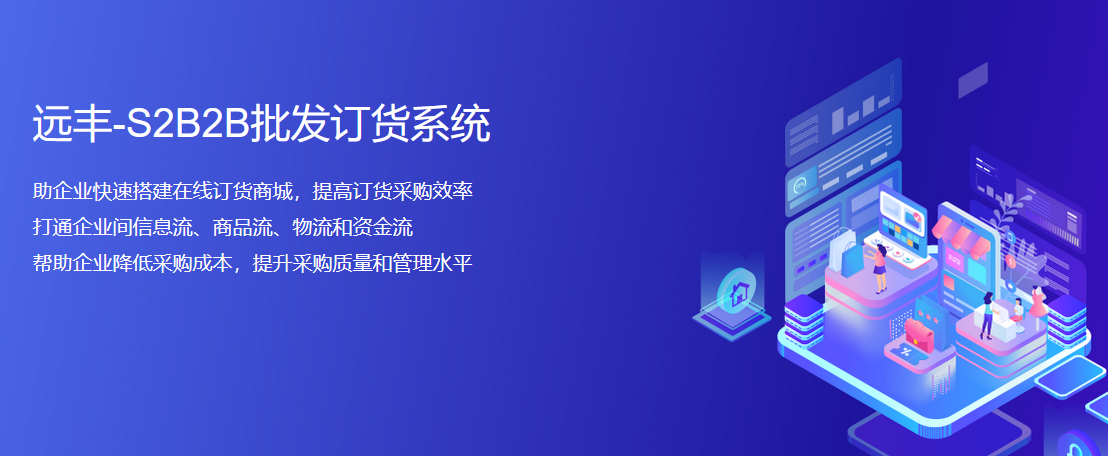 远丰-S2B2B批发订货系统

助企业快速搭建在线订货商城，提高订货采购效率
打通企业间信息流、商品流、物流和资金流
帮助企业降低采购成本，提升采购质量和管理水平